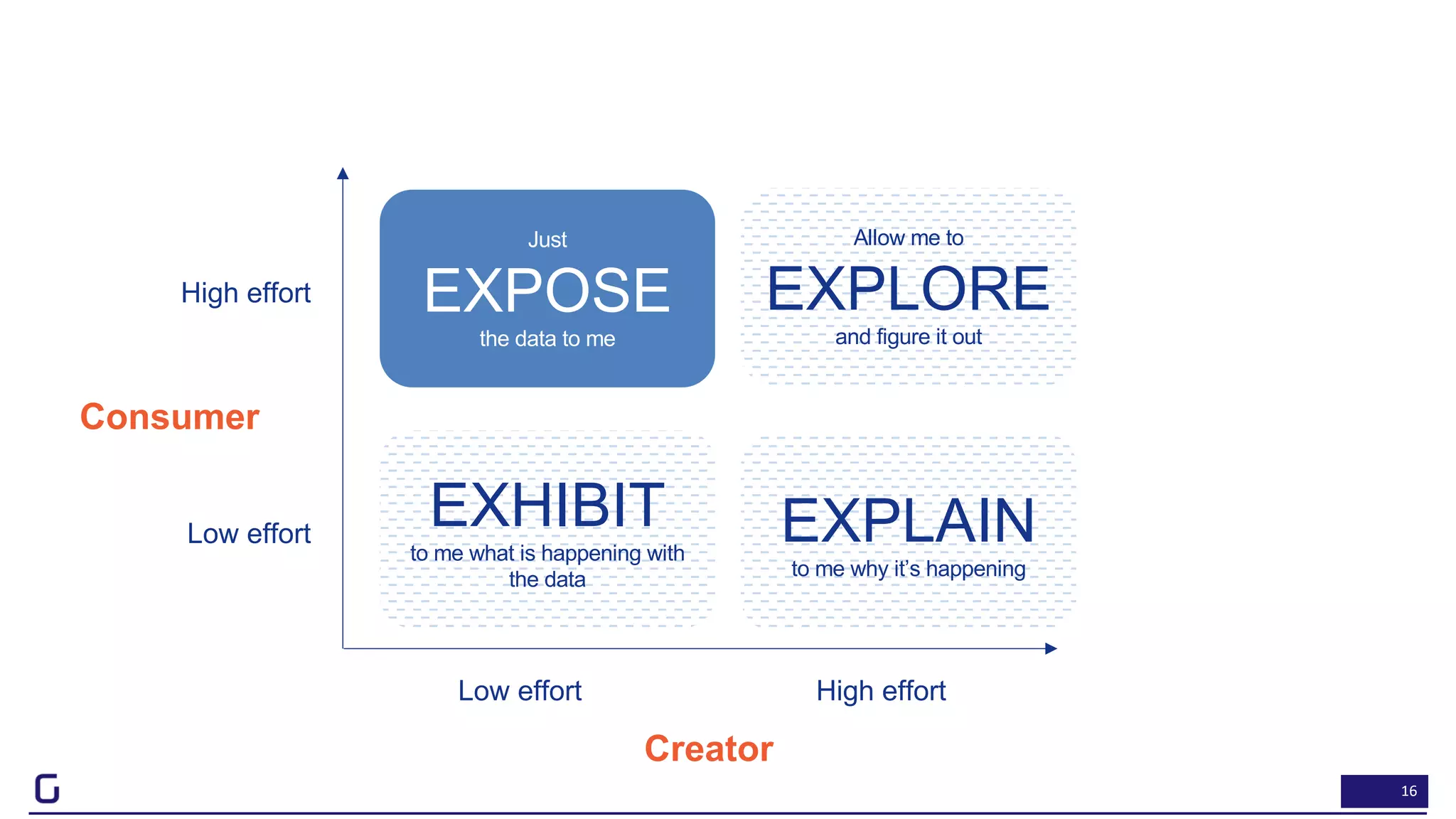 High effort

Consumer

Low effort

Just
EXPOSE
the data to me

Allow me to
EXPLORE
and figure it out

EXHIBIT
to me what is happening with the data

EXPLAIN
to me why it's happening

Low effort

High effort

Creator

16